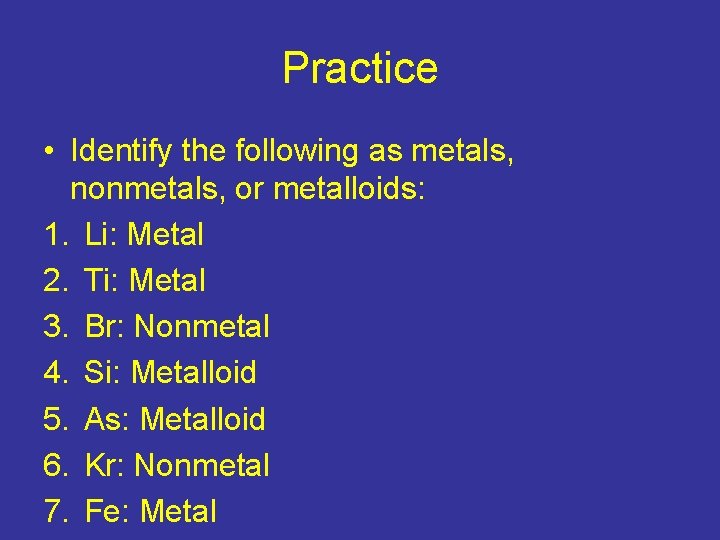 Practice

• Identify the following as metals, nonmetals, or metalloids:

1. Li: Metal
2. Ti: Metal
3. Br: Nonmetal
4. Si: Metalloid
5. As: Metalloid
6. Kr: Nonmetal
7. Fe: Metal